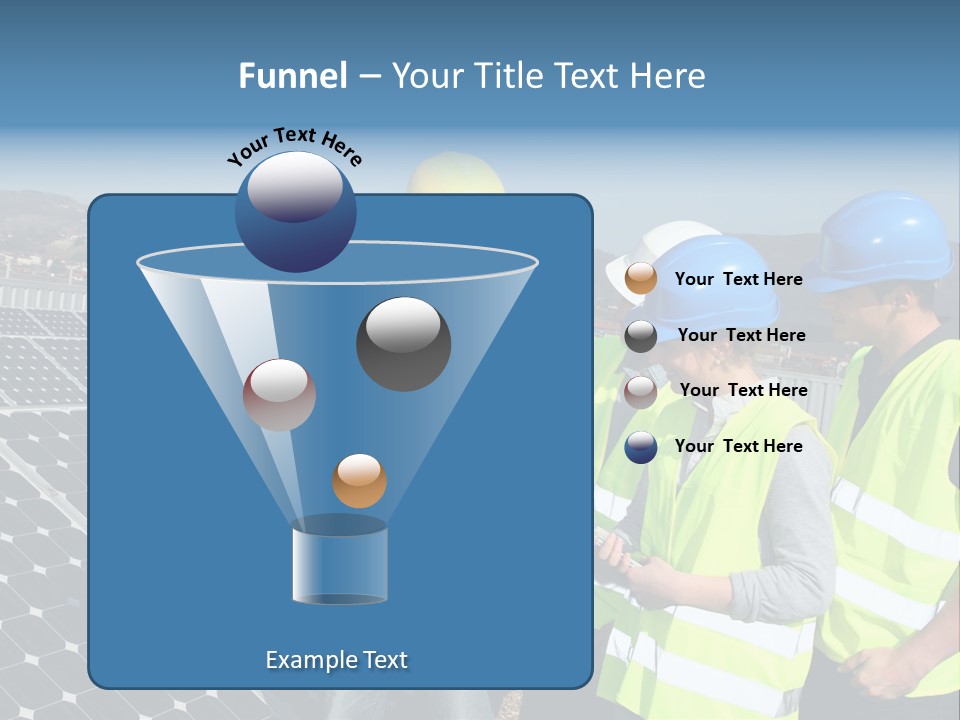 Funnel – Your Title Text Here

Your Text Here

Your Text Here

Your Text Here

Your Text Here

Your Text Here

Example Text